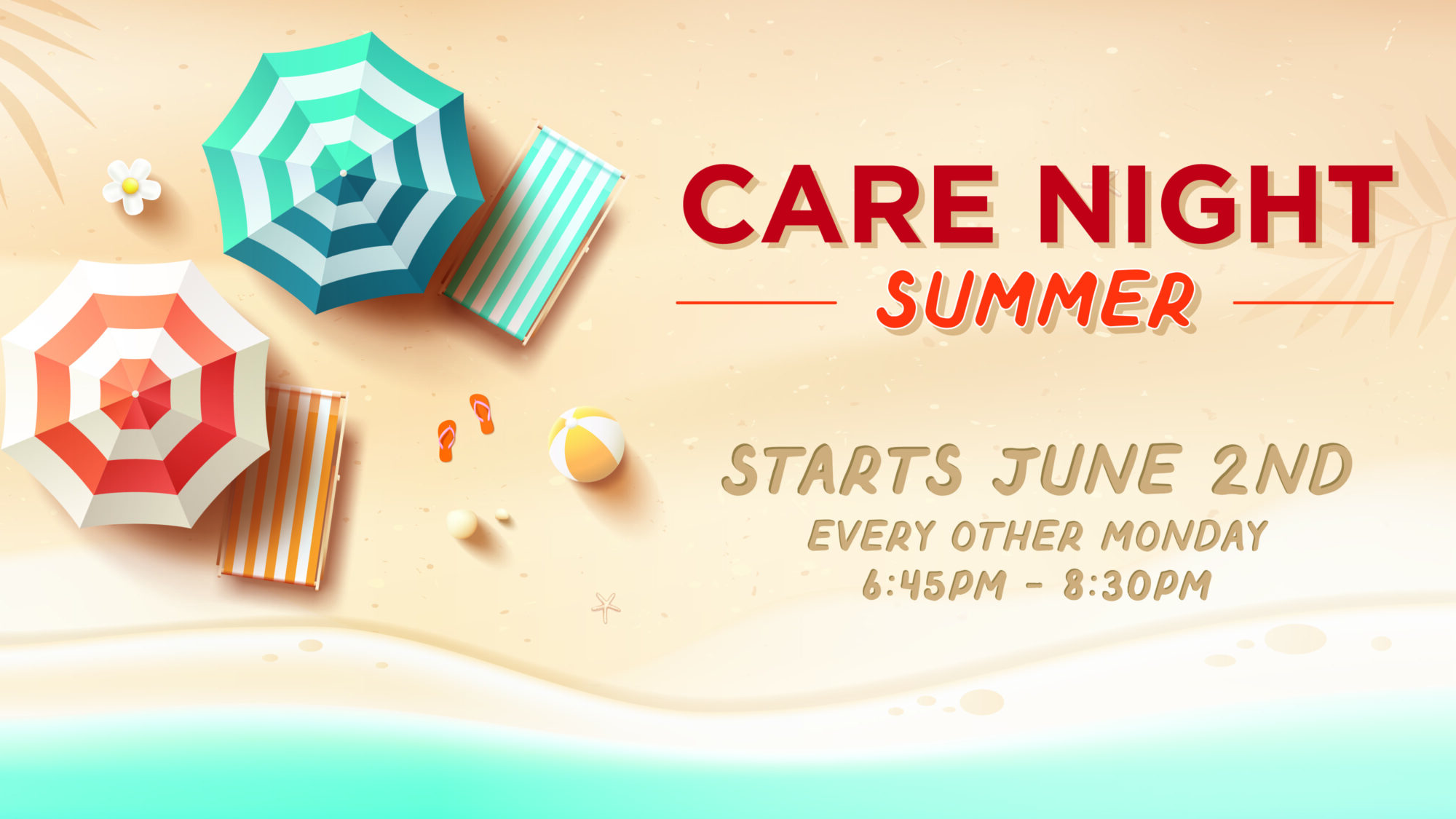 CARE NIGHT
SUMMER

STARTS JUNE 2ND
EVERY OTHER MONDAY
6:45PM - 8:30PM